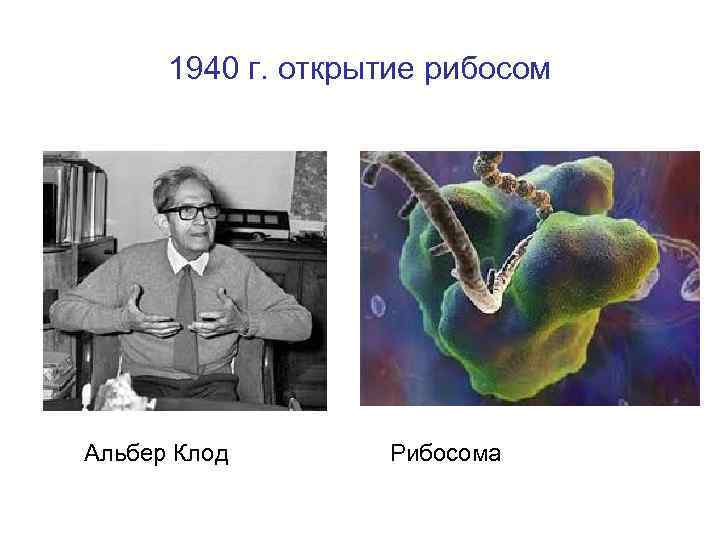 1940 г. открытие рибосом

Альбер Клод

Рибосома